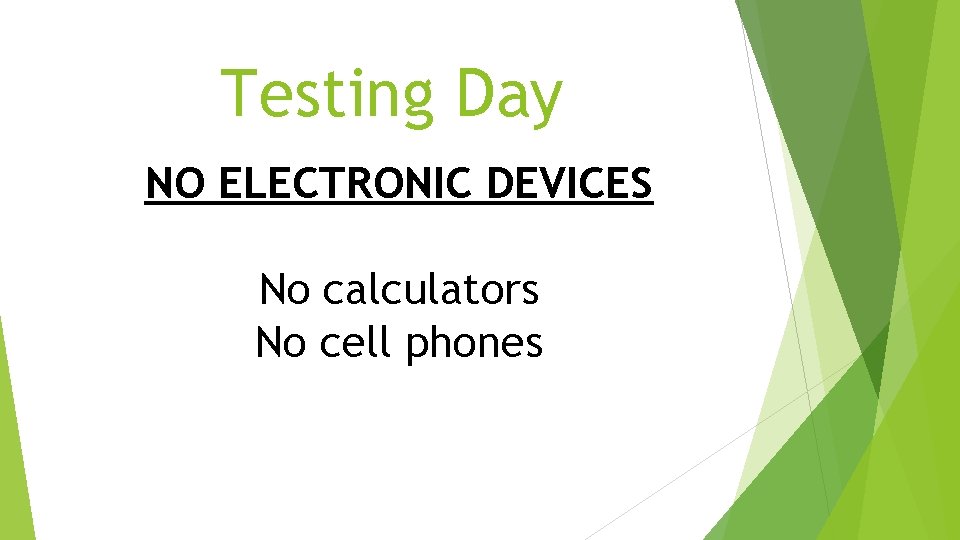 Testing Day

NO ELECTRONIC DEVICES

No calculators
No cell phones